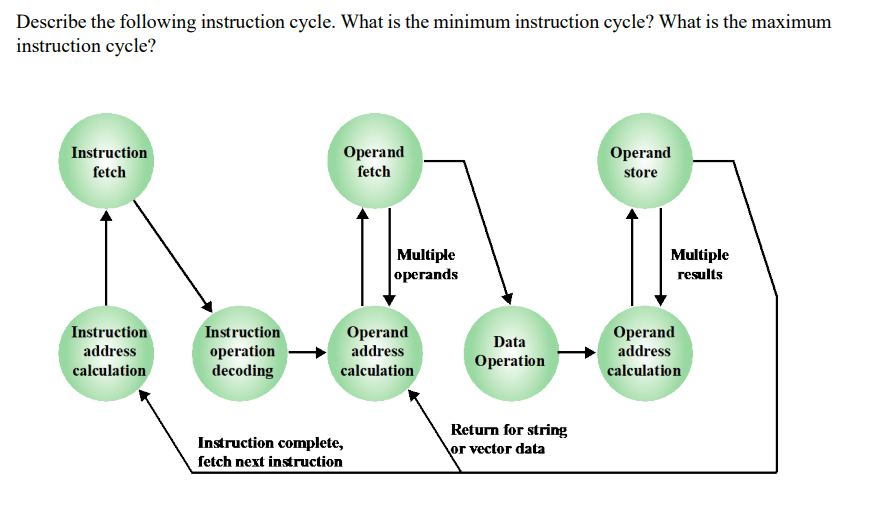 Describe the following instruction cycle. What is the minimum instruction cycle? What is the maximum instruction cycle?

Instruction fetch

Operand fetch

Operand store

Multiple operands

Multiple results

Instruction address calculation

Instruction operation decoding

Operand address calculation

Data Operation

Operand address calculation

Instruction complete, fetch next instruction

Return for string or vector data